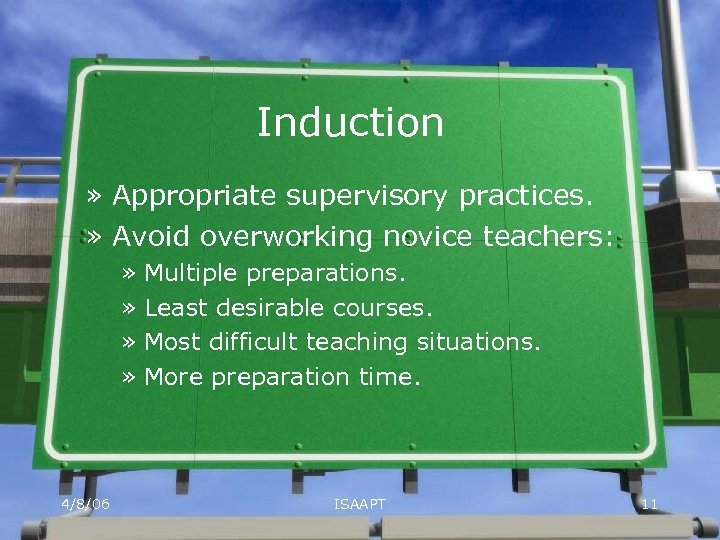 Induction

» Appropriate supervisory practices.
» Avoid overworking novice teachers:
» Multiple preparations.
» Least desirable courses.
» Most difficult teaching situations.
» More preparation time.

4/8/06

ISAAPT

11